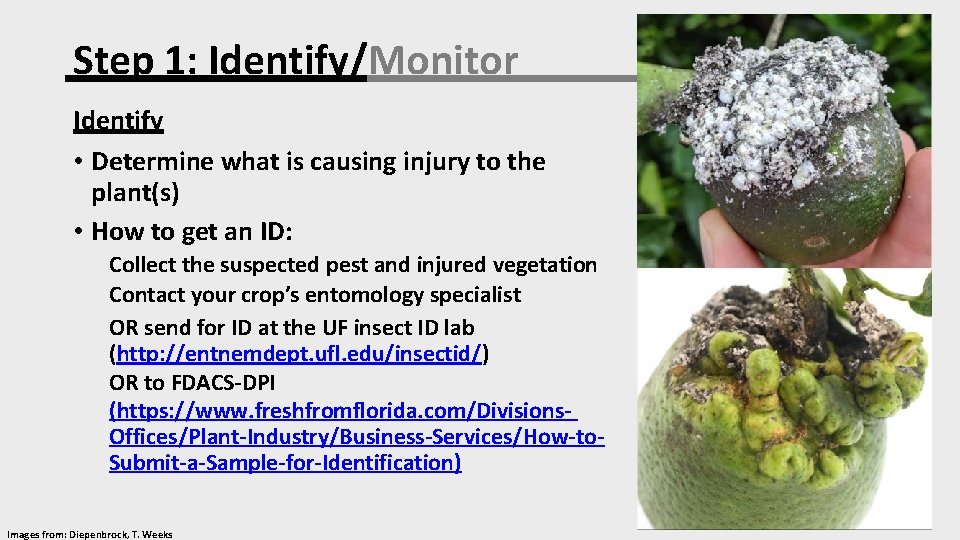 Step 1: Identify/Monitor

Identify

• Determine what is causing injury to the plant(s)

• How to get an ID:

Collect the suspected pest and injured vegetation

Contact your crop's entomology specialist

OR send for ID at the UF insect ID lab (http://entnemdept.ufl.edu/insectid/)

OR to FDACS-DPI (https://www.freshfromflorida.com/Divisions-Offices/Plant-Industry/Business-Services/How-to-Submit-a-Sample-for-Identification)

Images from: Diepenbrock, T. Weeks